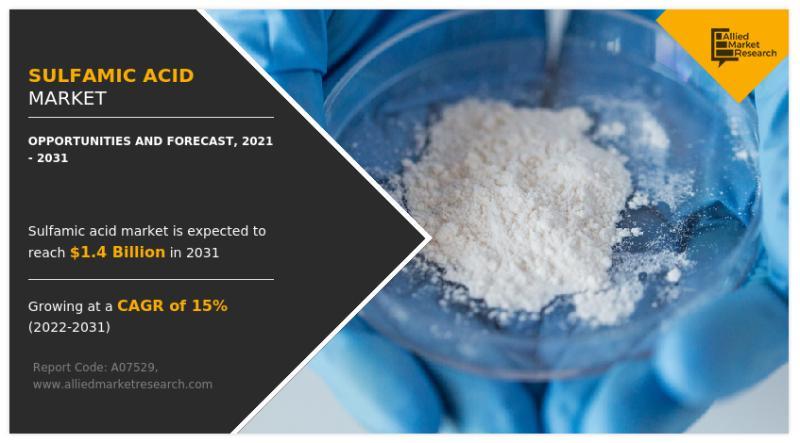 SULFAMIC ACID
MARKET

OPPORTUNITIES AND FORECAST, 2021 - 2031

Sulfamic acid market is expected to reach $1.4 Billion in 2031

Growing at a CAGR of 15% (2022-2031)

Report Code: A07529, www.alliedmarketresearch.com

Allied Market Research